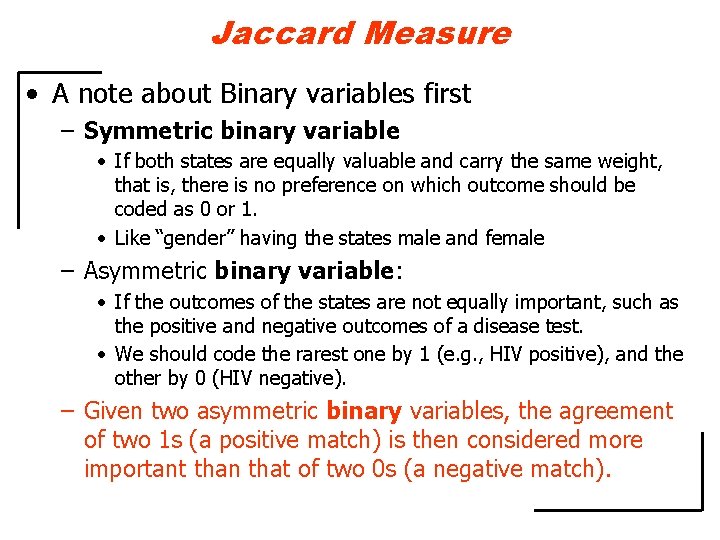 Jaccard Measure

• A note about Binary variables first

– Symmetric binary variable

• If both states are equally valuable and carry the same weight, that is, there is no preference on which outcome should be coded as 0 or 1.

• Like “gender” having the states male and female

– Asymmetric binary variable:

• If the outcomes of the states are not equally important, such as the positive and negative outcomes of a disease test.

• We should code the rarest one by 1 (e.g., HIV positive), and the other by 0 (HIV negative).

– Given two asymmetric binary variables, the agreement of two 1s (a positive match) is then considered more important than that of two 0s (a negative match).